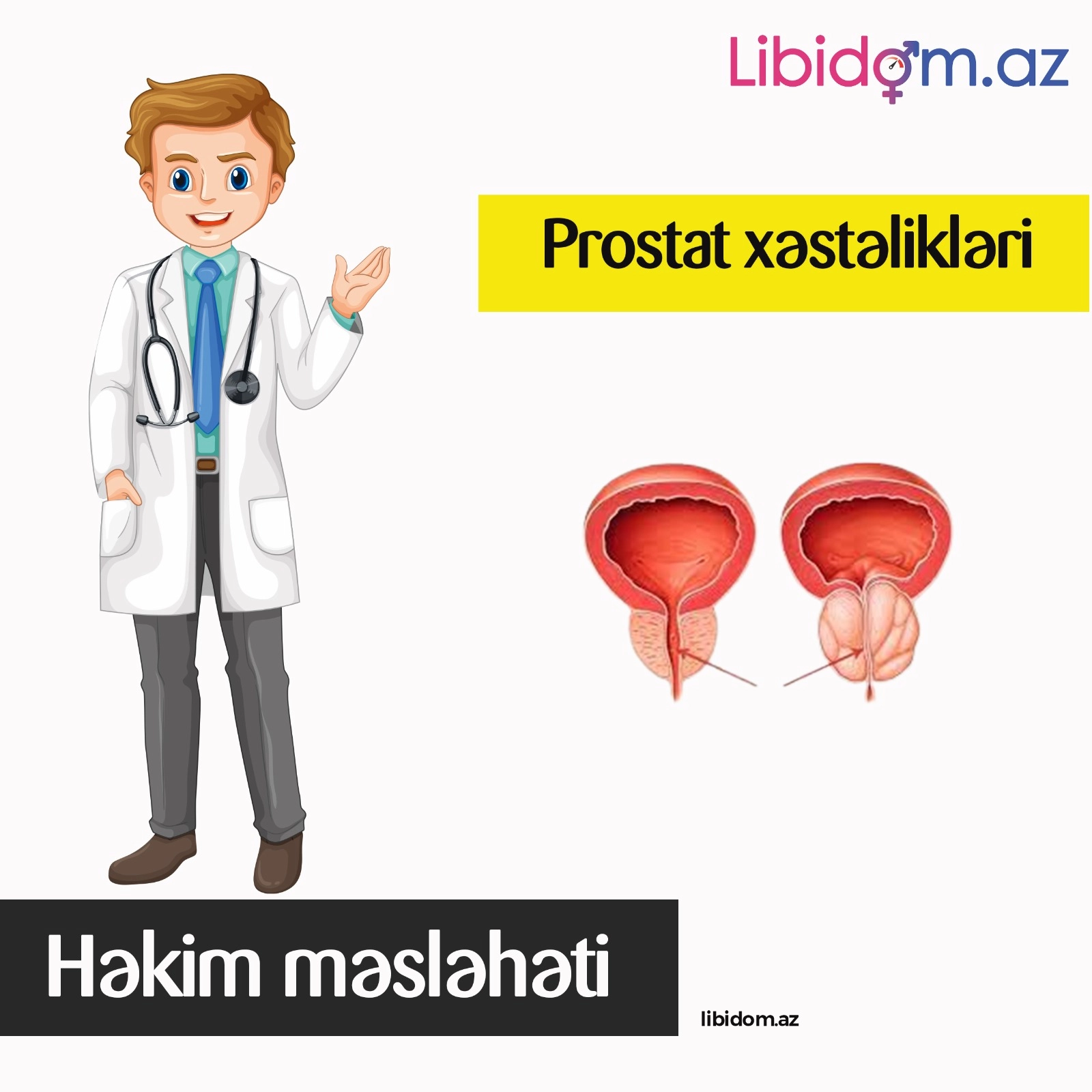 Libidom.az

Prostat xəstəlikləri

Həkim məsləhəti

libidom.az